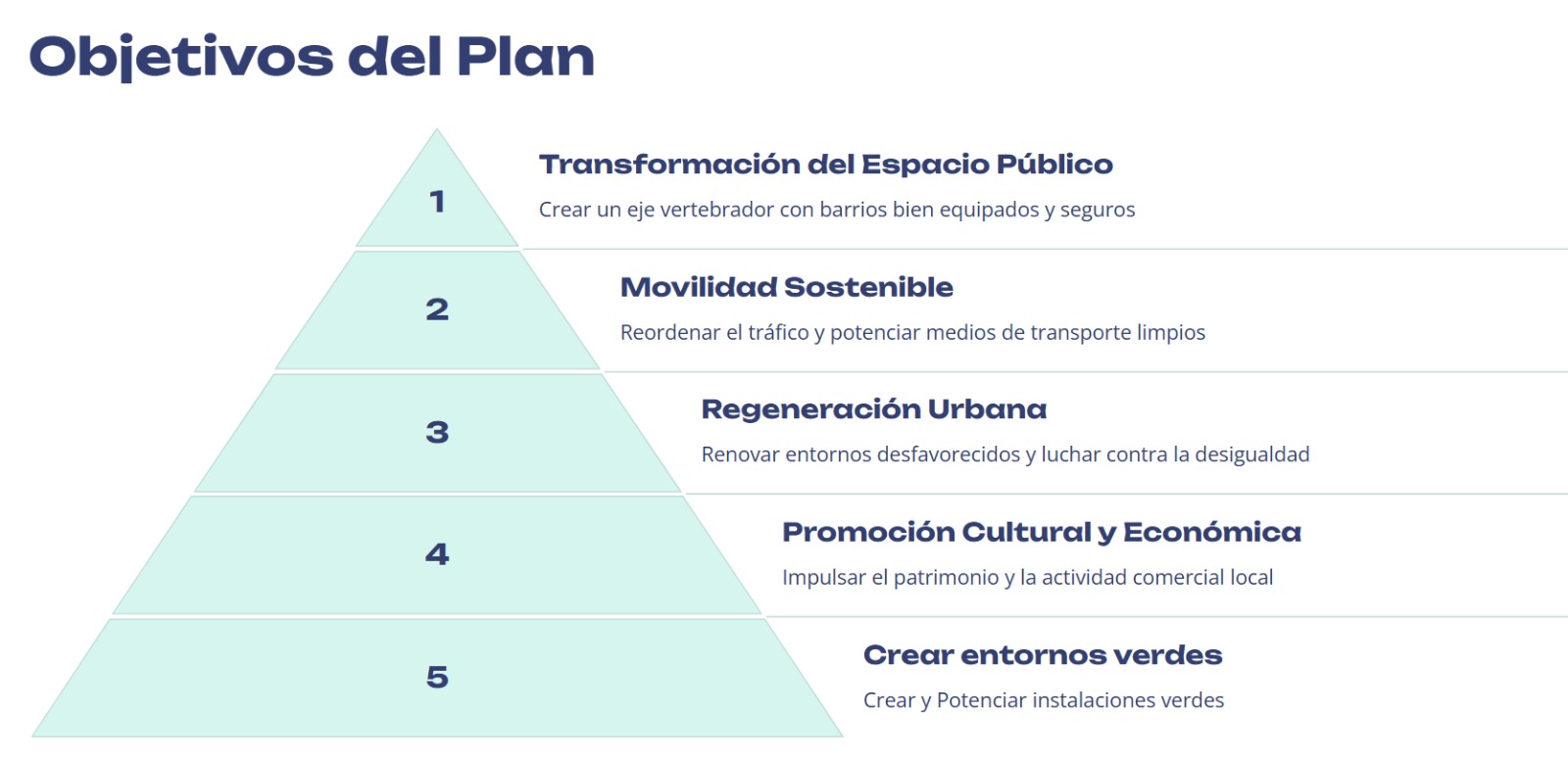 Objetivos del Plan

1

Transformación del Espacio Público

Crear un eje vertebrador con barrios bien equipados y seguros

2

Movilidad Sostenible

Reordenar el tráfico y potenciar medios de transporte limpios

3

Regeneración Urbana

Renovar entornos desfavorecidos y luchar contra la desigualdad

4

Promoción Cultural y Económica

Impulsar el patrimonio y la actividad comercial local

5

Crear entornos verdes

Crear y Potenciar instalaciones verdes